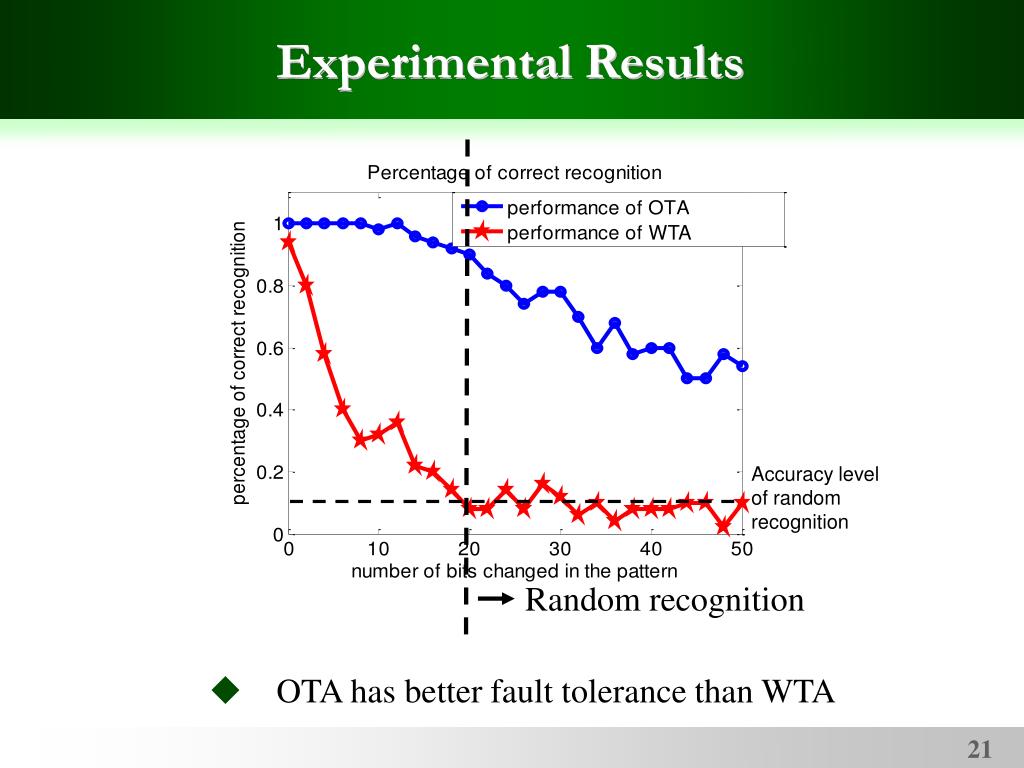 Experimental Results

Percentage of correct recognition

performance of OTA
performance of WTA

percentage of correct recognition

1
0.8
0.6
0.4
0.2
0

0
10
20
30
40
50

number of bits changed in the pattern

Accuracy level of random recognition

Random recognition

OTA has better fault tolerance than WTA

21